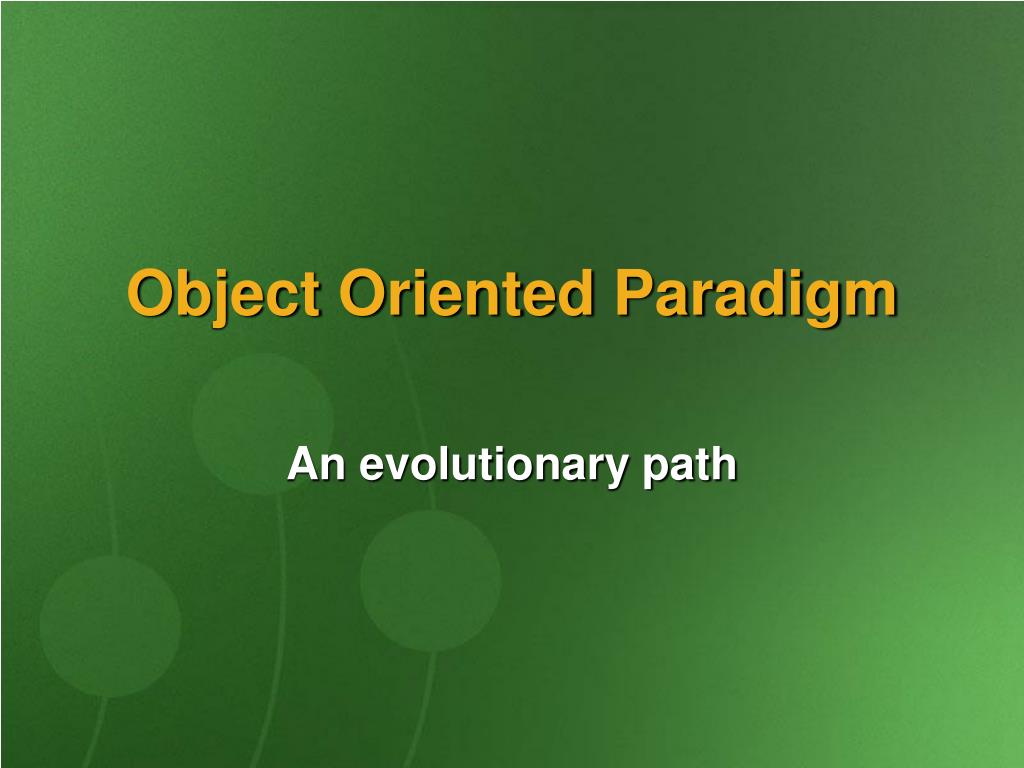 Object Oriented Paradigm

An evolutionary path